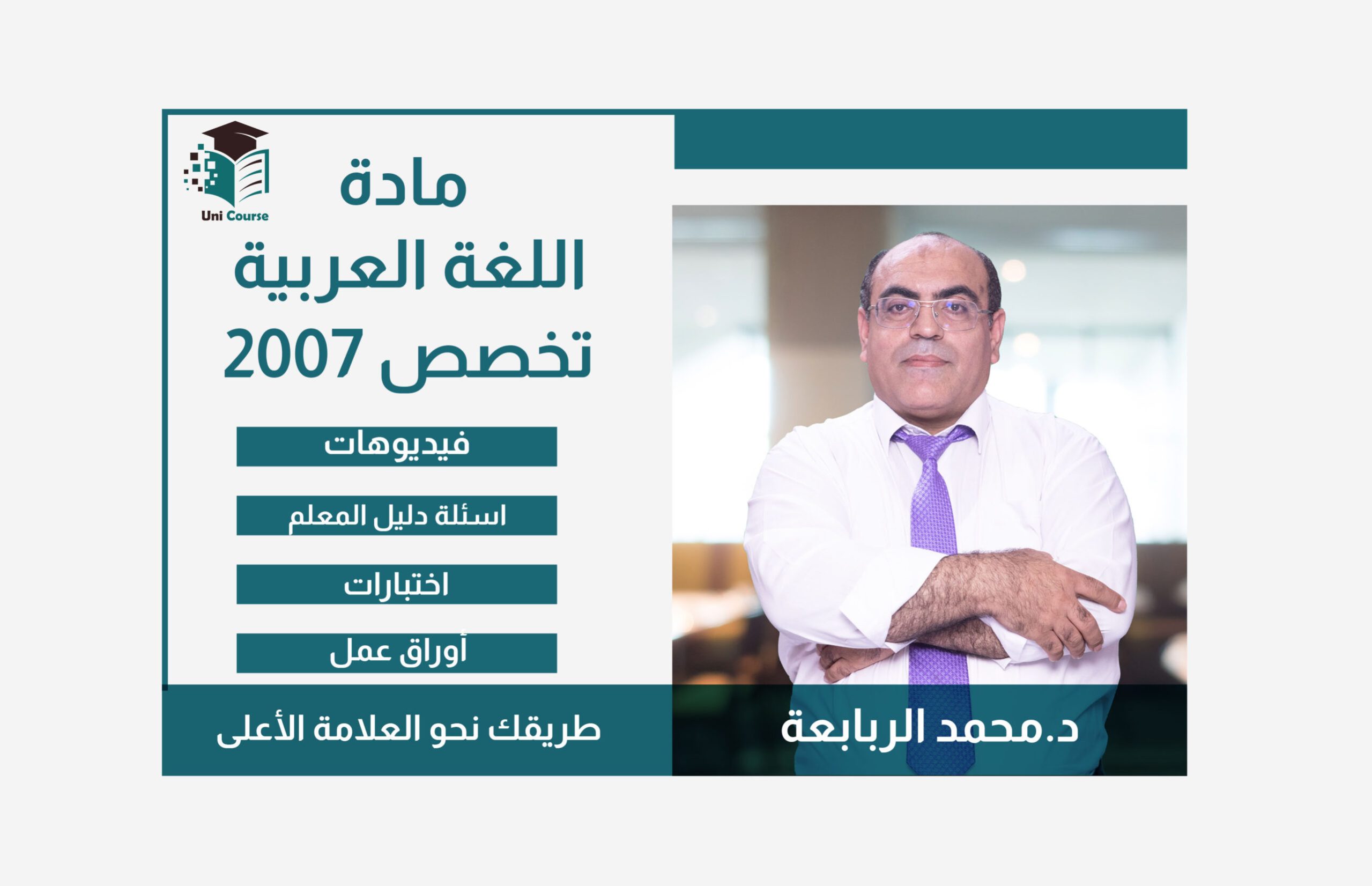 Uni Course

مادة
اللغة العربية
تخصص 2007

فيديوهات

اسئلة دليل المعلم

اختبارات

أوراق عمل

طريقك نحو العلامة الأعلى

د.محمد الربابعة